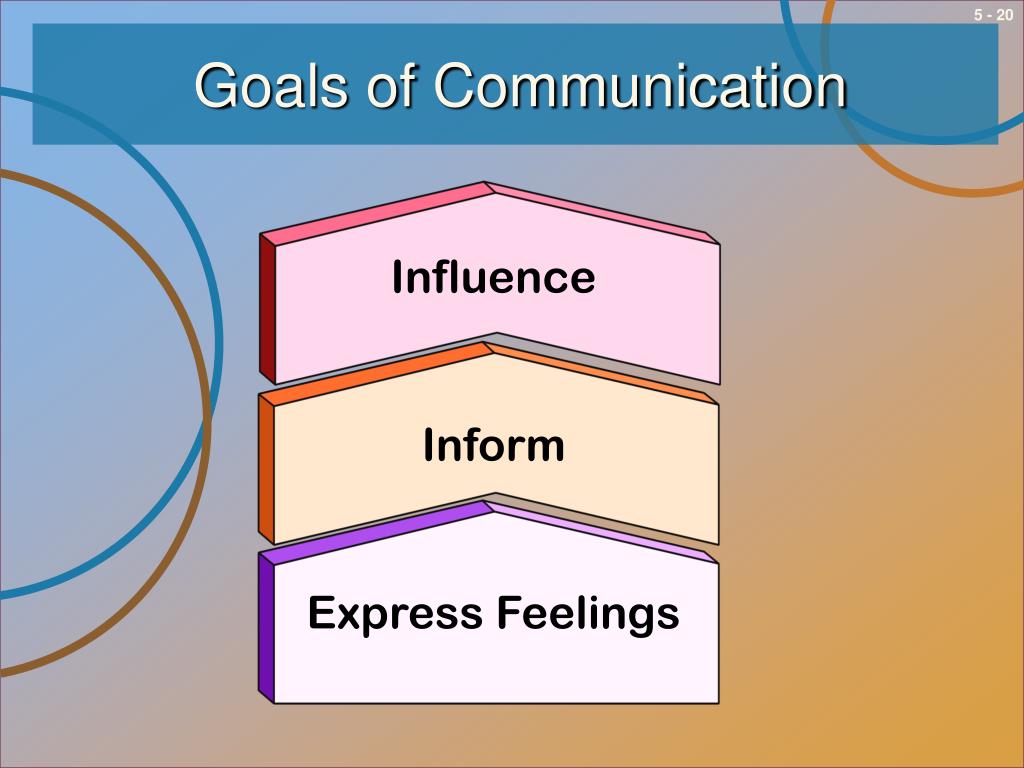 5 - 20

Goals of Communication

Influence

Inform

Express Feelings